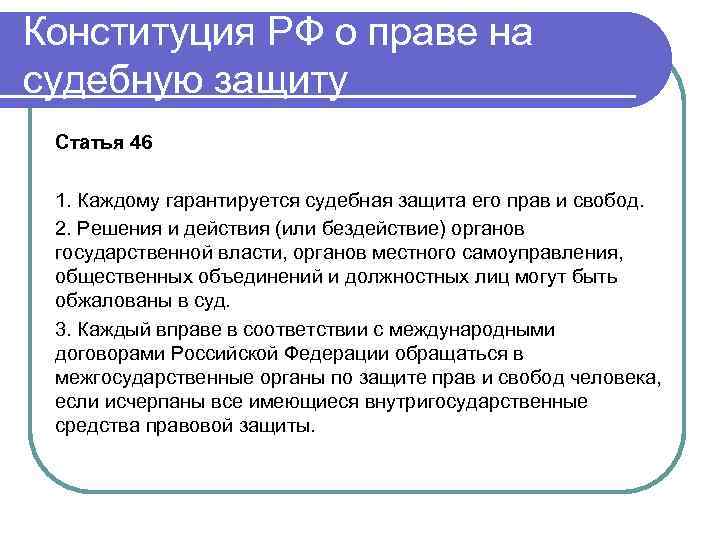 Конституция РФ о праве на судебную защиту

Статья 46

1. Каждому гарантируется судебная защита его прав и свобод.

2. Решения и действия (или бездействие) органов государственной власти, органов местного самоуправления, общественных объединений и должностных лиц могут быть обжалованы в суд.

3. Каждый вправе в соответствии с международными договорами Российской Федерации обращаться в межгосударственные органы по защите прав и свобод человека, если исчерпаны все имеющиеся внутригосударственные средства правовой защиты.